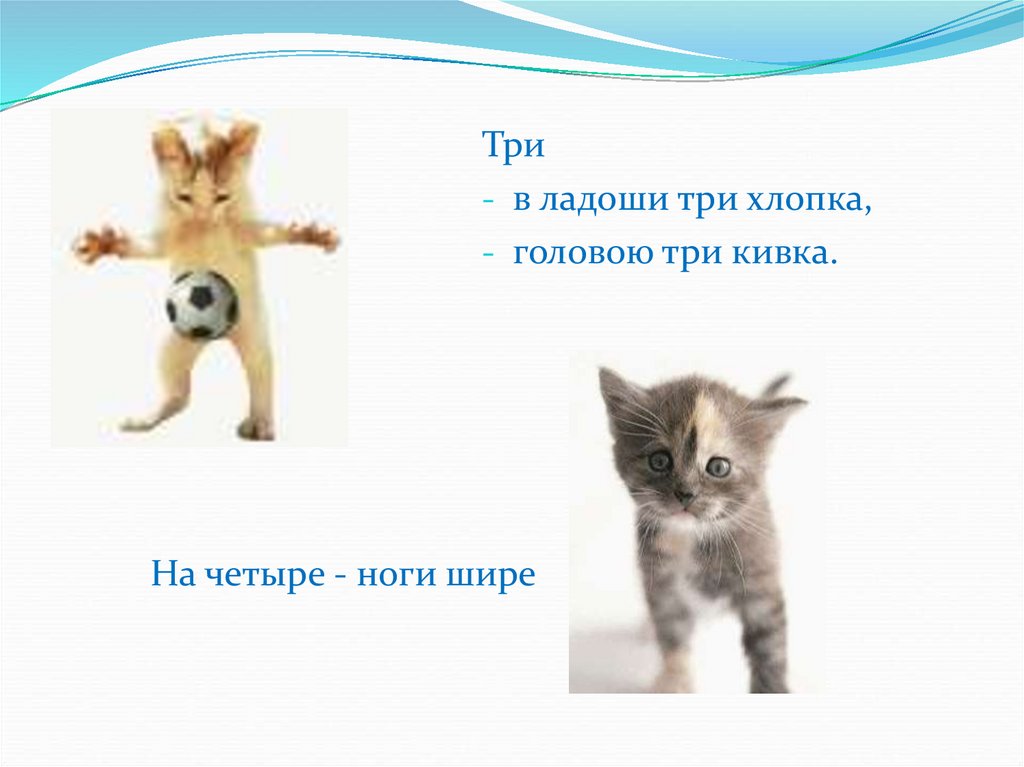 Три
- в ладоши три хлопка,
- головою три кивка.

На четыре - ноги шире